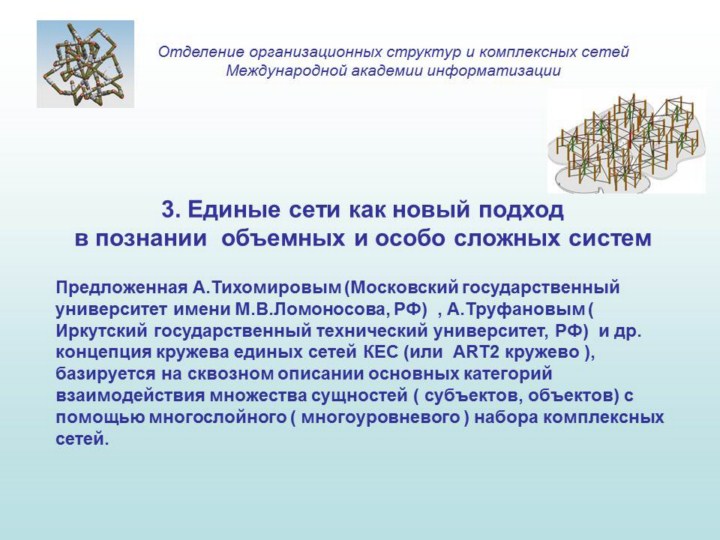 Отделение организационных структур и комплексных сетей Международной академии информатизации

3. Единые сети как новый подход в познании объемных и особо сложных систем

Предложенная А.Тихомировым (Московский государственный университет имени М.В.Ломоносова, РФ) , А.Труфановым ( Иркутский государственный технический университет, РФ) и др. концепция кружева единых сетей КЕС (или ART2 кружево ), базируется на сквозном описании основных категорий взаимодействия множества сущностей ( субъектов, объектов) с помощью многослойного ( многоуровневого ) набора комплексных сетей.